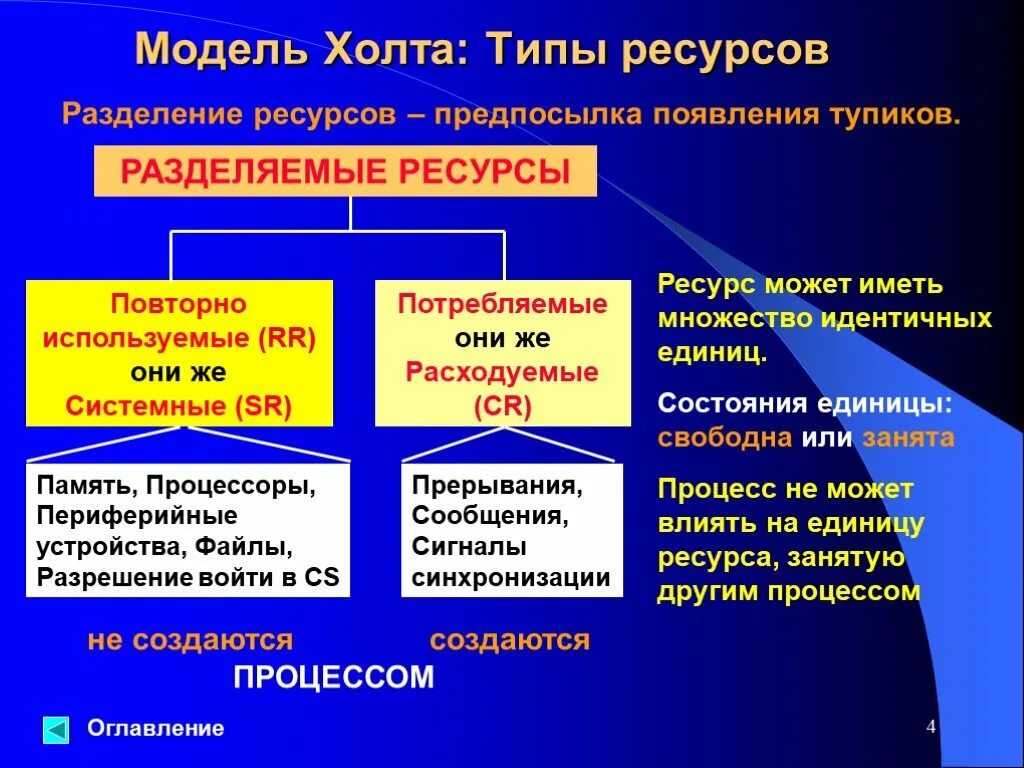 Модель Холта: Типы ресурсов

Разделение ресурсов – предпосылка появления тупиков.

РАЗДЕЛЯЕМЫЕ РЕСУРСЫ

Повторно используемые (RR) они же Системные (SR)

Потребляемые они же Расходуемые (CR)

Память, Процессоры, Периферийные устройства, Файлы, Разрешение войти в CS

Прерывания, Сообщения, Сигналы синхронизации

не создаются

создаются

ПРОЦЕССОМ

Ресурс может иметь множество идентичных единиц.

Состояния единицы: свободна или занята

Процесс не может влиять на единицу ресурса, занятую другим процессом

Оглавление

4